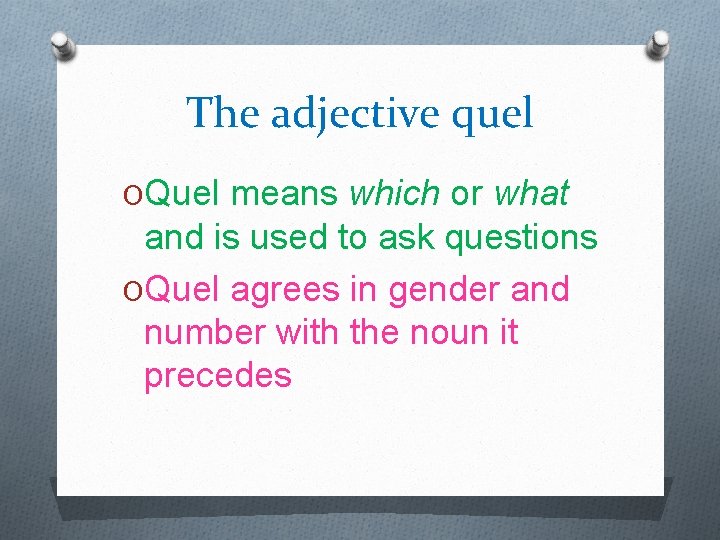 The adjective quel

Quel means which or what and is used to ask questions

Quel agrees in gender and number with the noun it precedes